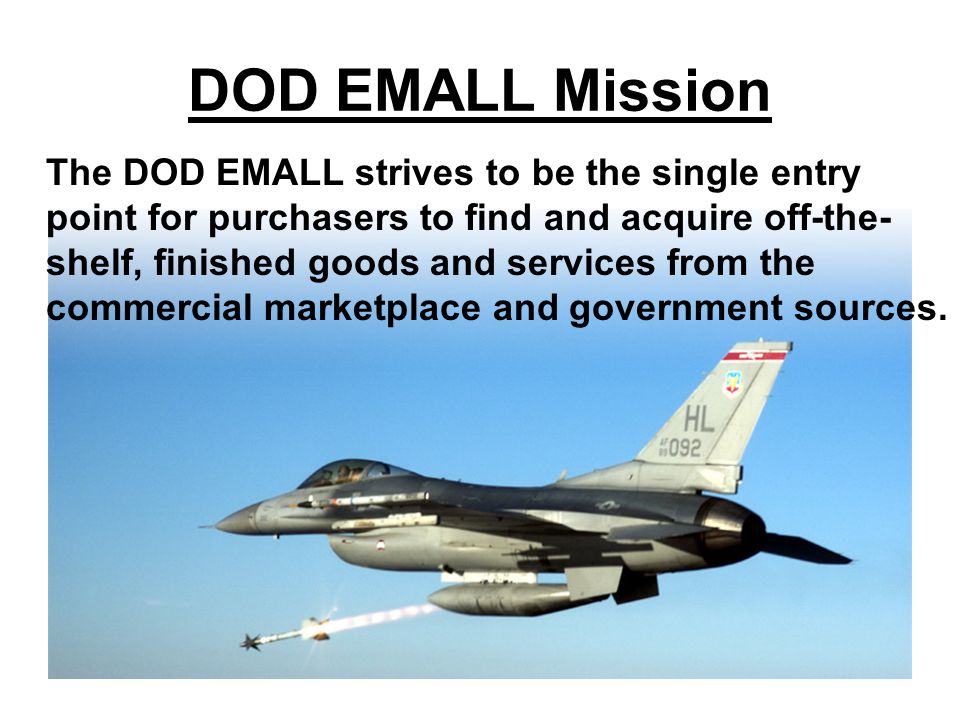 DOD EMALL Mission

The DOD EMALL strives to be the single entry point for purchasers to find and acquire off-the-shelf, finished goods and services from the commercial marketplace and government sources.

HL
AF 89 092